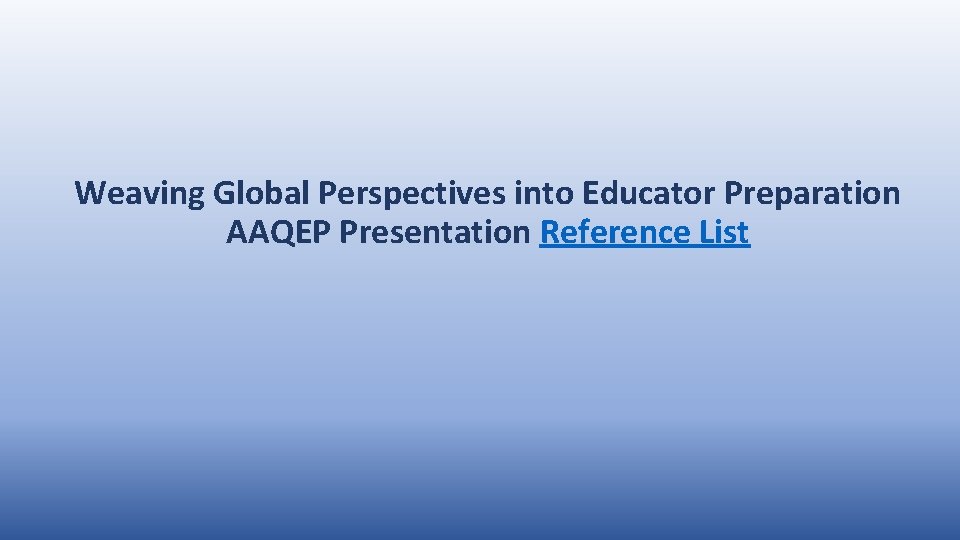 Weaving Global Perspectives into Educator Preparation
AAQEP Presentation Reference List